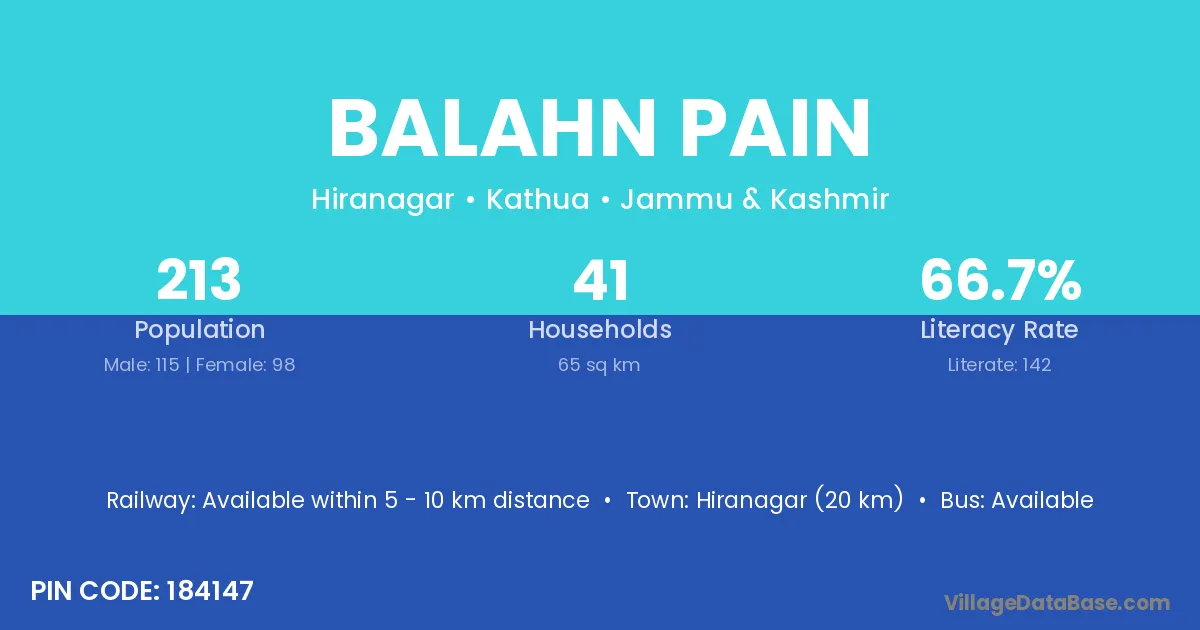 BALAHN PAIN

Hiranagar • Kathua • Jammu & Kashmir

213
Population
Male: 115 | Female: 98

41
Households
65 sq km

66.7%
Literacy Rate
Literate: 142

Railway: Available within 5 - 10 km distance • Town: Hiranagar (20 km) • Bus: Available

PIN CODE: 184147

VillageDataBase.com